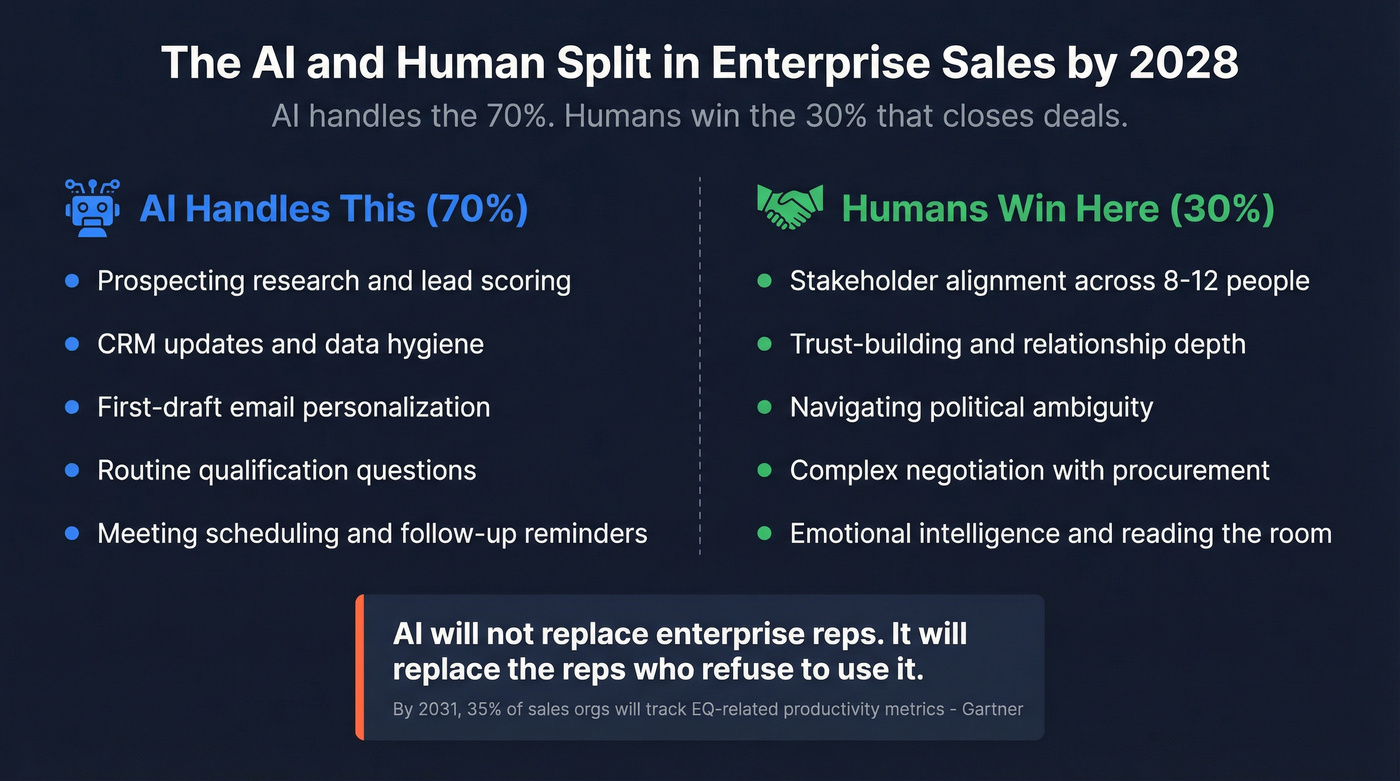 The AI and Human Split in Enterprise Sales by 2028

AI handles the 70%. Humans win the 30% that closes deals.

AI Handles This (70%)

- Prospecting research and lead scoring
- CRM updates and data hygiene
- First-draft email personalization
- Routine qualification questions
- Meeting scheduling and follow-up reminders

Humans Win Here (30%)

- Stakeholder alignment across 8-12 people
- Trust-building and relationship depth
- Navigating political ambiguity
- Complex negotiation with procurement
- Emotional intelligence and reading the room

AI will not replace enterprise reps. It will replace the reps who refuse to use it.

By 2031, 35% of sales orgs will track EQ-related productivity metrics - Gartner